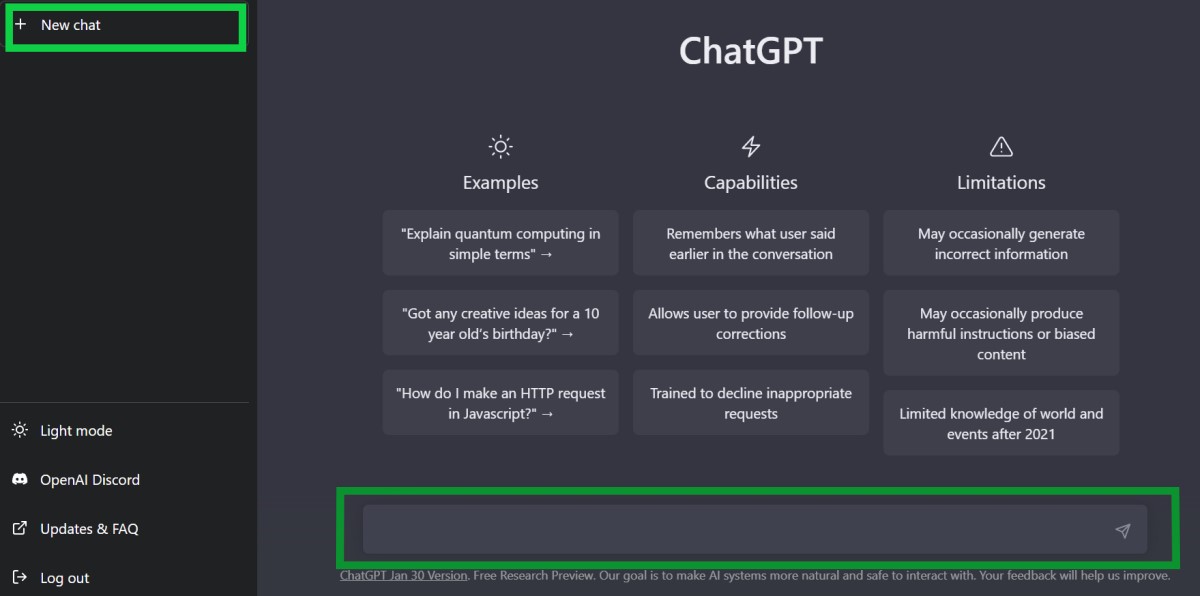 + New chat

Light mode

OpenAI Discord

Updates & FAQ

Log out

ChatGPT

Examples

"Explain quantum computing in simple terms" →

"Got any creative ideas for a 10 year old's birthday?" →

"How do I make an HTTP request in Javascript?" →

Capabilities

Remembers what user said earlier in the conversation

Allows user to provide follow-up corrections

Trained to decline inappropriate requests

Limitations

May occasionally generate incorrect information

May occasionally produce harmful instructions or biased content

Limited knowledge of world and events after 2021

ChatGPT Jan 30 Version. Free Research Preview. Our goal is to make AI systems more natural and safe to interact with. Your feedback will help us improve.